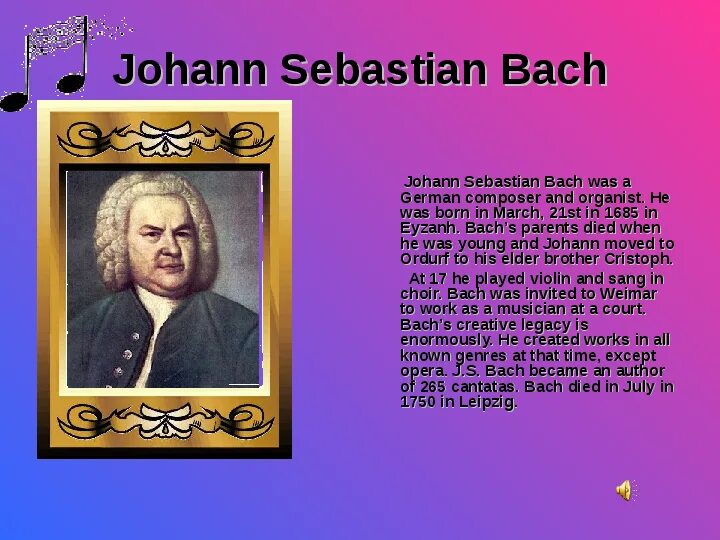 Johann Sebastian Bach

Johann Sebastian Bach was a German composer and organist. He was born in March, 21st in 1685 in Eyzanh. Bach's parents died when he was young and Johann moved to Ordurf to his elder brother Cristoph.

At 17 he played violin and sang in choir. Bach was invited to Weimar to work as a musician at a court. Bach's creative legacy is enormously. He created works in all known genres at that time, except opera. J.S. Bach became an author of 265 cantatas. Bach died in July in 1750 in Leipzig.